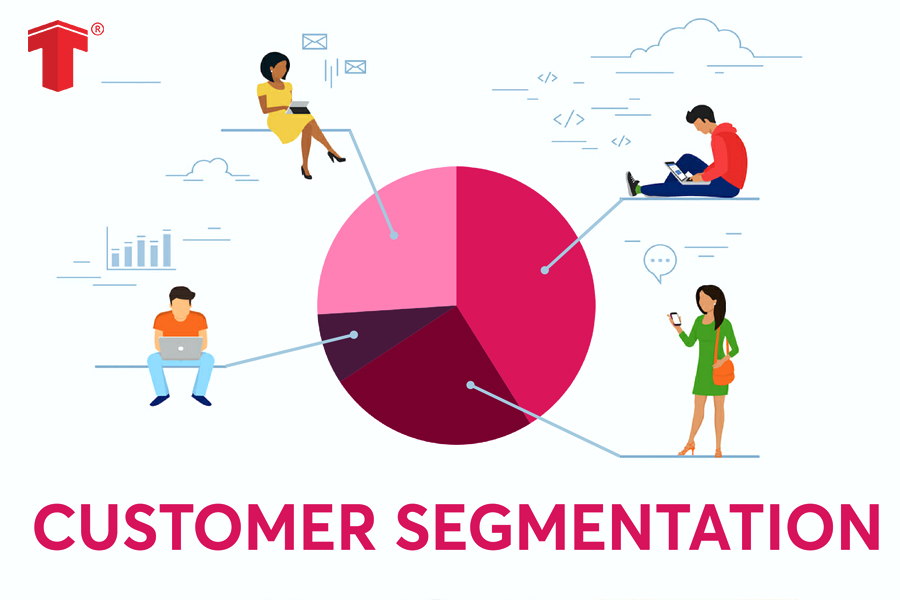 T®

</>
</>
</>

CUSTOMER SEGMENTATION